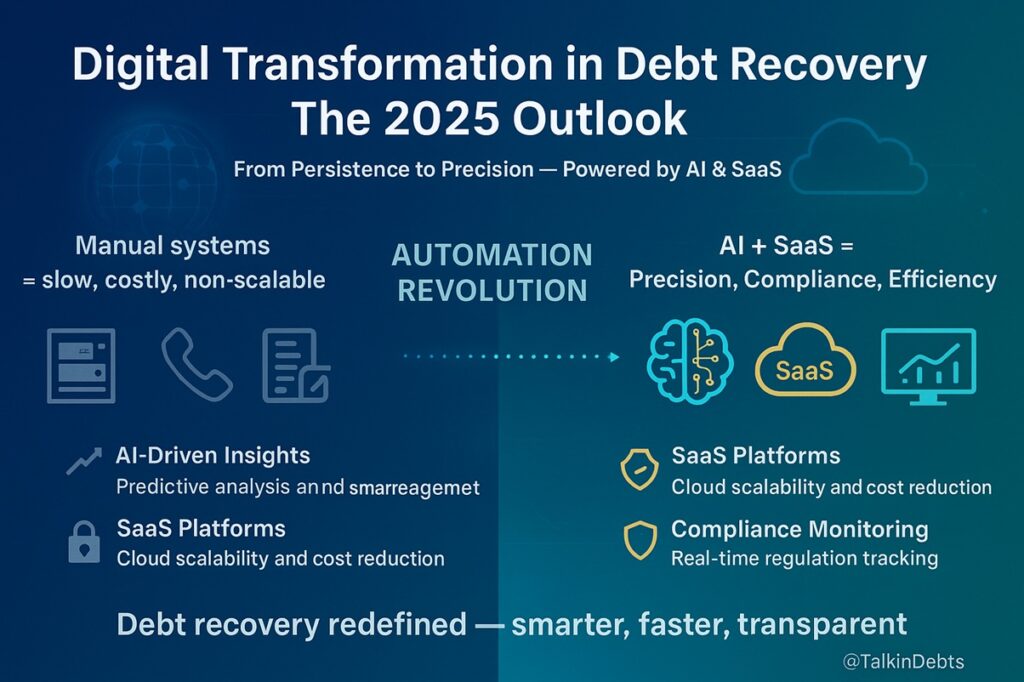 Digital Transformation in Debt Recovery
The 2025 Outlook

From Persistence to Precision — Powered by AI & SaaS

Manual systems
= slow, costly, non-scalable

AUTOMATION
REVOLUTION

AI + SaaS =
Precision, Compliance, Efficiency

SaaS

AI-Driven Insights
Predictive analysis annd smarreagemet

SaaS Platforms
Cloud scalability and cost reduction

SaaS Platforms
Cloud scalability and cost reduction

Compliance Monitoring
Real-time regulation tracking

Debt recovery redefined — smarter, faster, transparent

@TalkinDebts